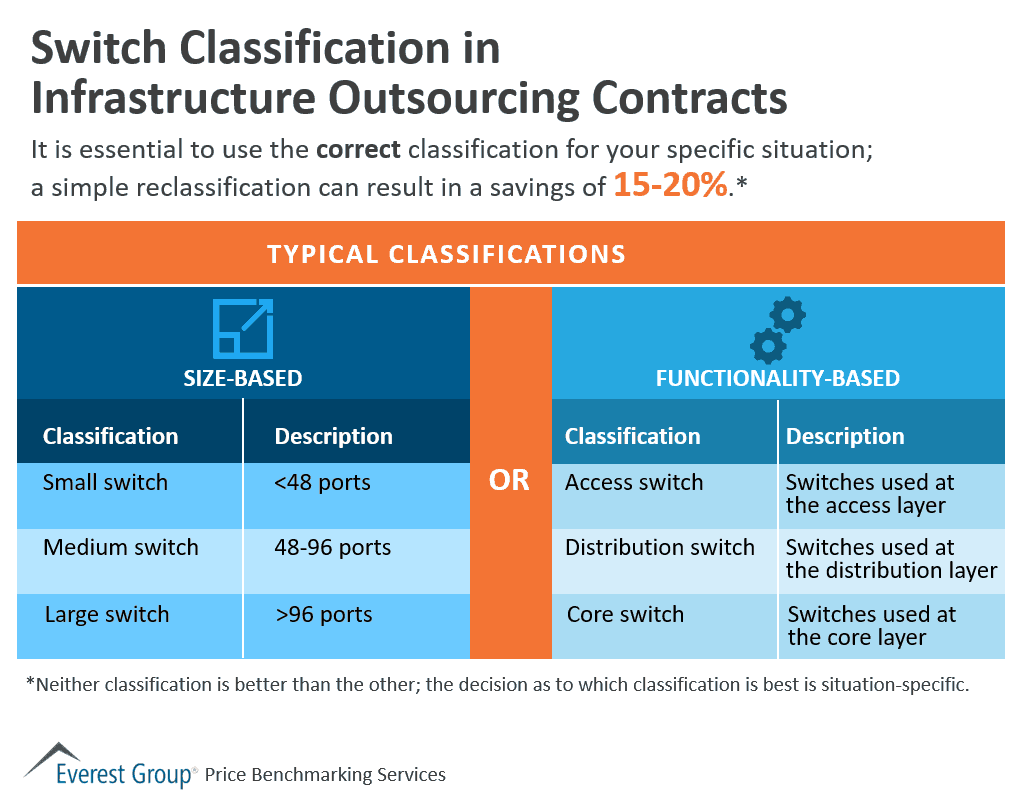 Switch Classification in Infrastructure Outsourcing Contracts

It is essential to use the correct classification for your specific situation; a simple reclassification can result in a savings of 15-20%.*

TYPICAL CLASSIFICATIONS

SIZE-BASED

| Classification | Description |
|---|---|
| Small switch | <48 ports |
| Medium switch | 48-96 ports |
| Large switch | >96 ports |

OR

FUNCTIONALITY-BASED

| Classification | Description |
|---|---|
| Access switch | Switches used at the access layer |
| Distribution switch | Switches used at the distribution layer |
| Core switch | Switches used at the core layer |

*Neither classification is better than the other; the decision as to which classification is best is situation-specific.

Everest Group® Price Benchmarking Services